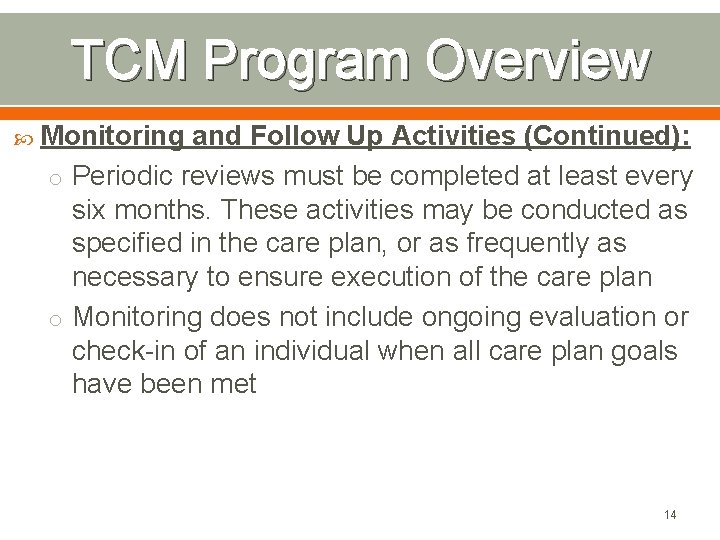 TCM Program Overview

Monitoring and Follow Up Activities (Continued):

o Periodic reviews must be completed at least every six months. These activities may be conducted as specified in the care plan, or as frequently as necessary to ensure execution of the care plan

o Monitoring does not include ongoing evaluation or check-in of an individual when all care plan goals have been met

14